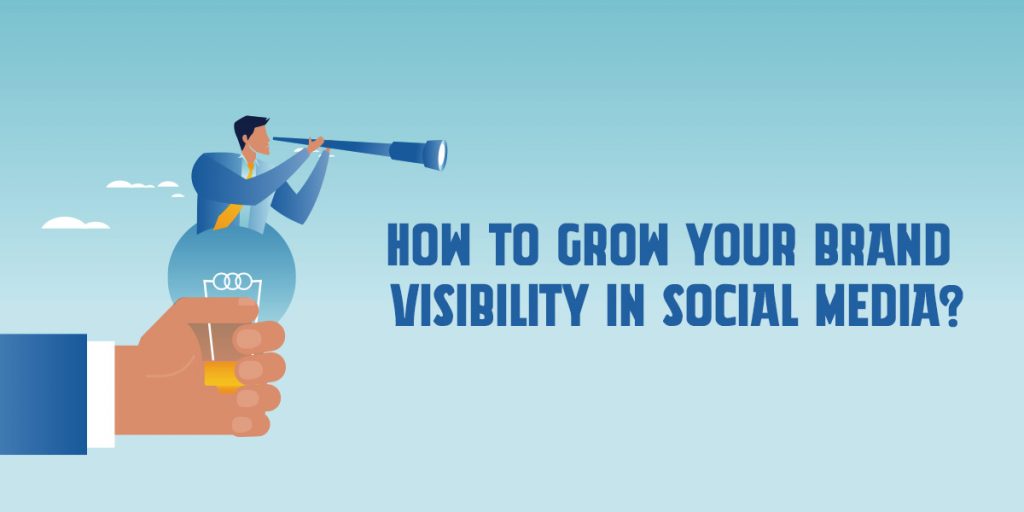 HOW TO GROW YOUR BRAND VISIBILITY IN SOCIAL MEDIA?